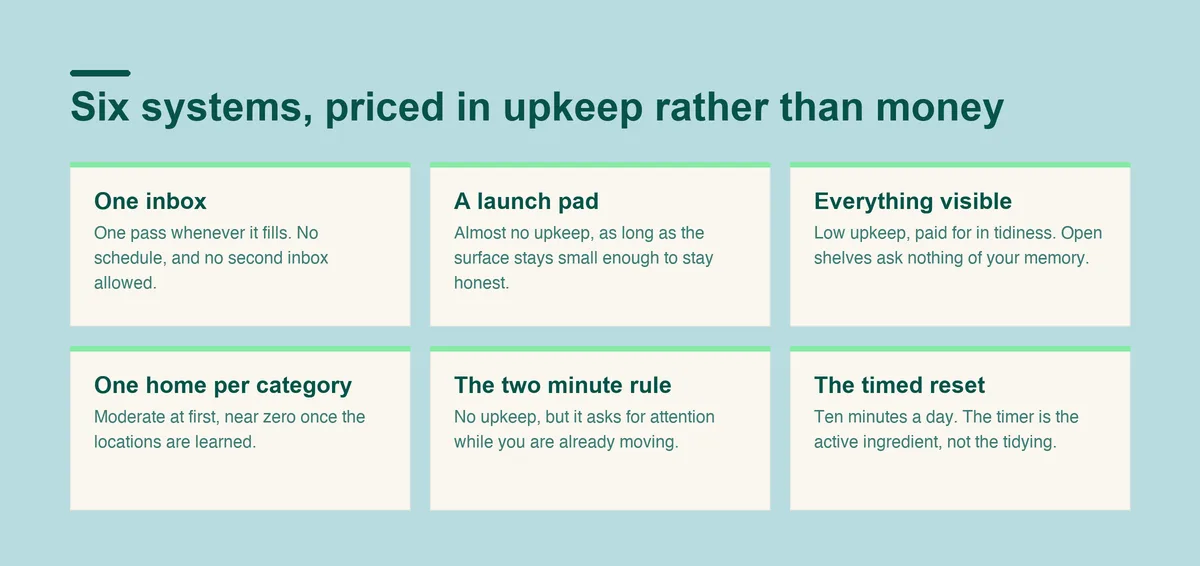 Six systems, priced in upkeep rather than money

One inbox
One pass whenever it fills. No schedule, and no second inbox allowed.

A launch pad
Almost no upkeep, as long as the surface stays small enough to stay honest.

Everything visible
Low upkeep, paid for in tidiness. Open shelves ask nothing of your memory.

One home per category
Moderate at first, near zero once the locations are learned.

The two minute rule
No upkeep, but it asks for attention while you are already moving.

The timed reset
Ten minutes a day. The timer is the active ingredient, not the tidying.